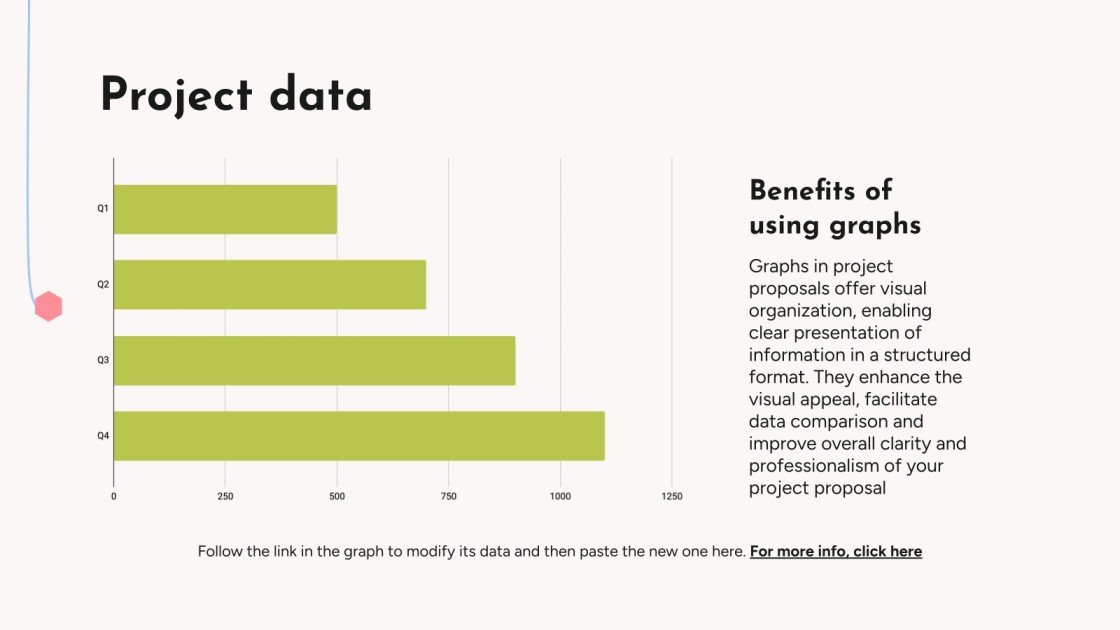 Project data

Q1
Q2
Q3
Q4

0
250
500
750
1000
1250

Benefits of using graphs

Graphs in project proposals offer visual organization, enabling clear presentation of information in a structured format. They enhance the visual appeal, facilitate data comparison and improve overall clarity and professionalism of your project proposal

Follow the link in the graph to modify its data and then paste the new one here. For more info, click here